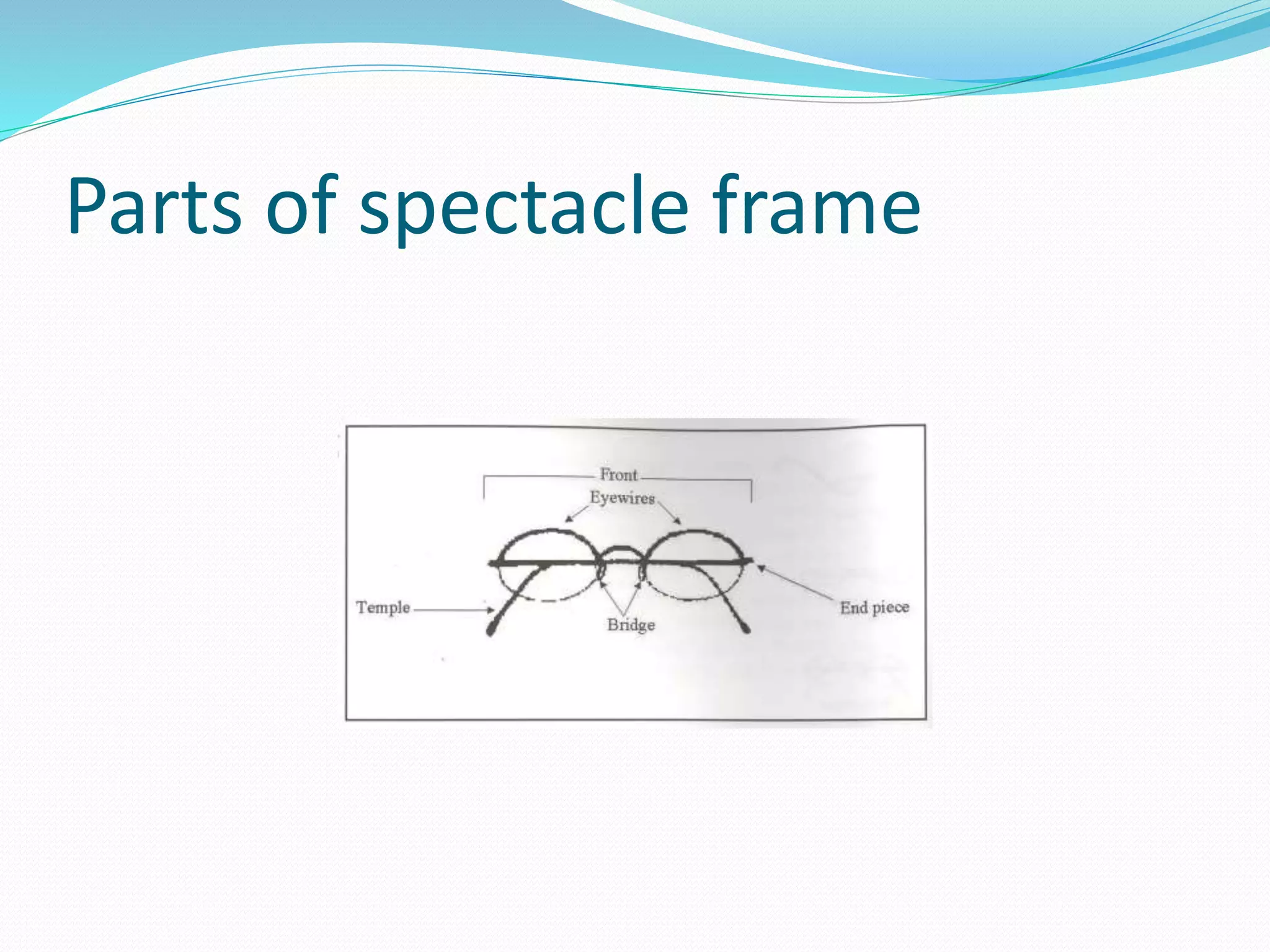 Parts of spectacle frame

Front
Eyewires
Temple
Bridge
End piece